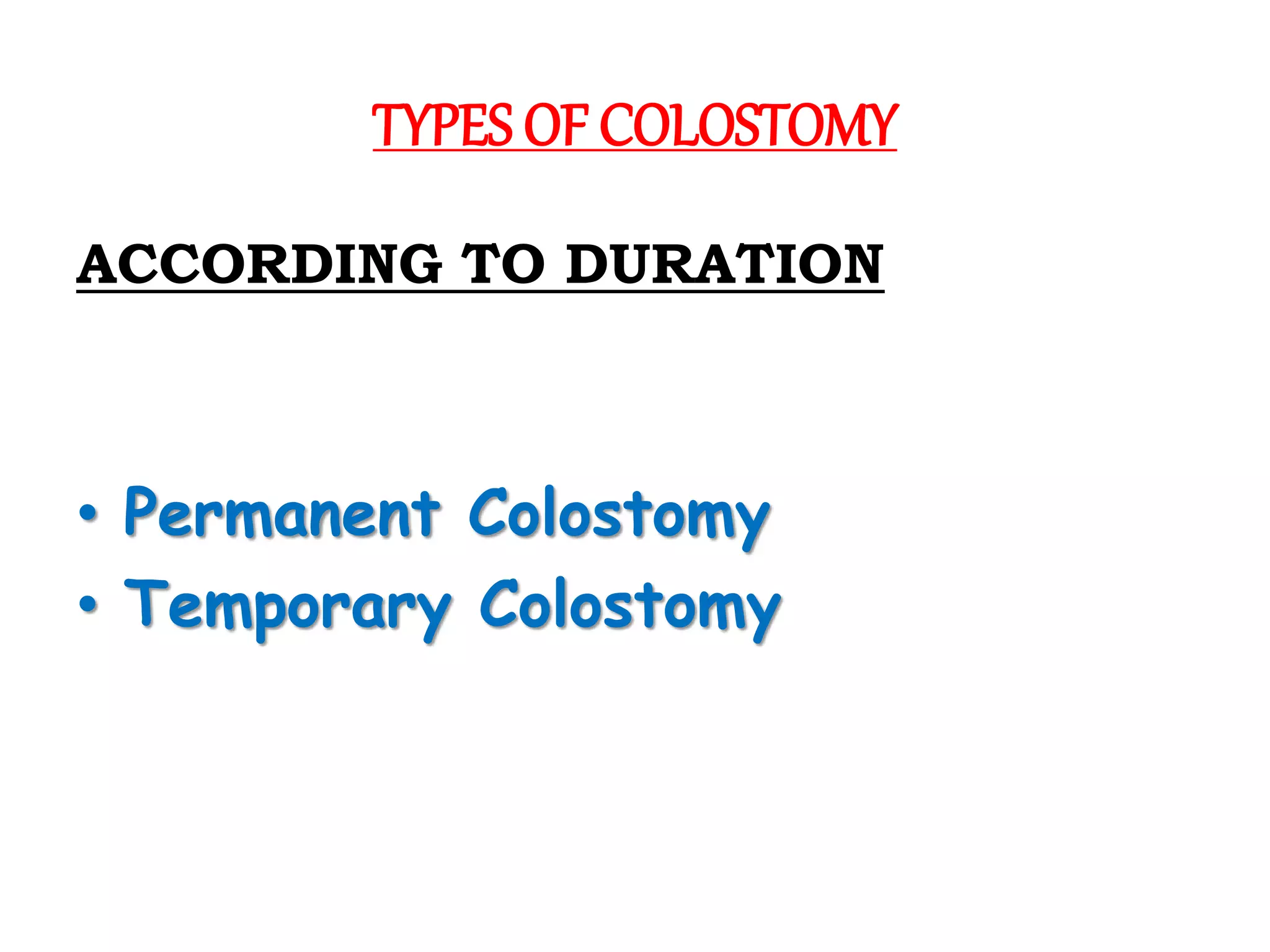 TYPES OF COLOSTOMY

ACCORDING TO DURATION

• Permanent Colostomy
• Temporary Colostomy